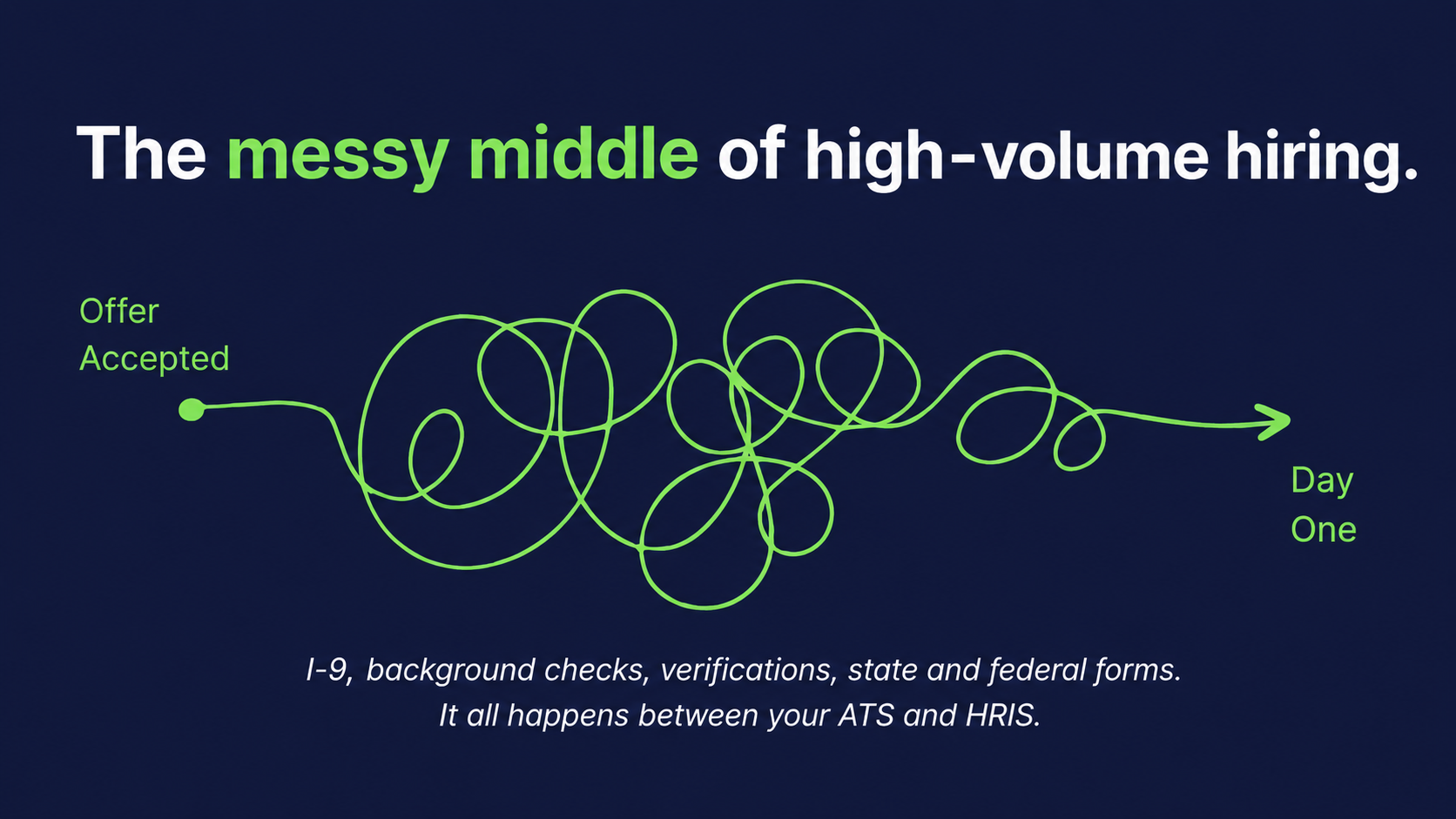 The messy middle of high-volume hiring.

Offer Accepted

Day One

I-9, background checks, verifications, state and federal forms. It all happens between your ATS and HRIS.